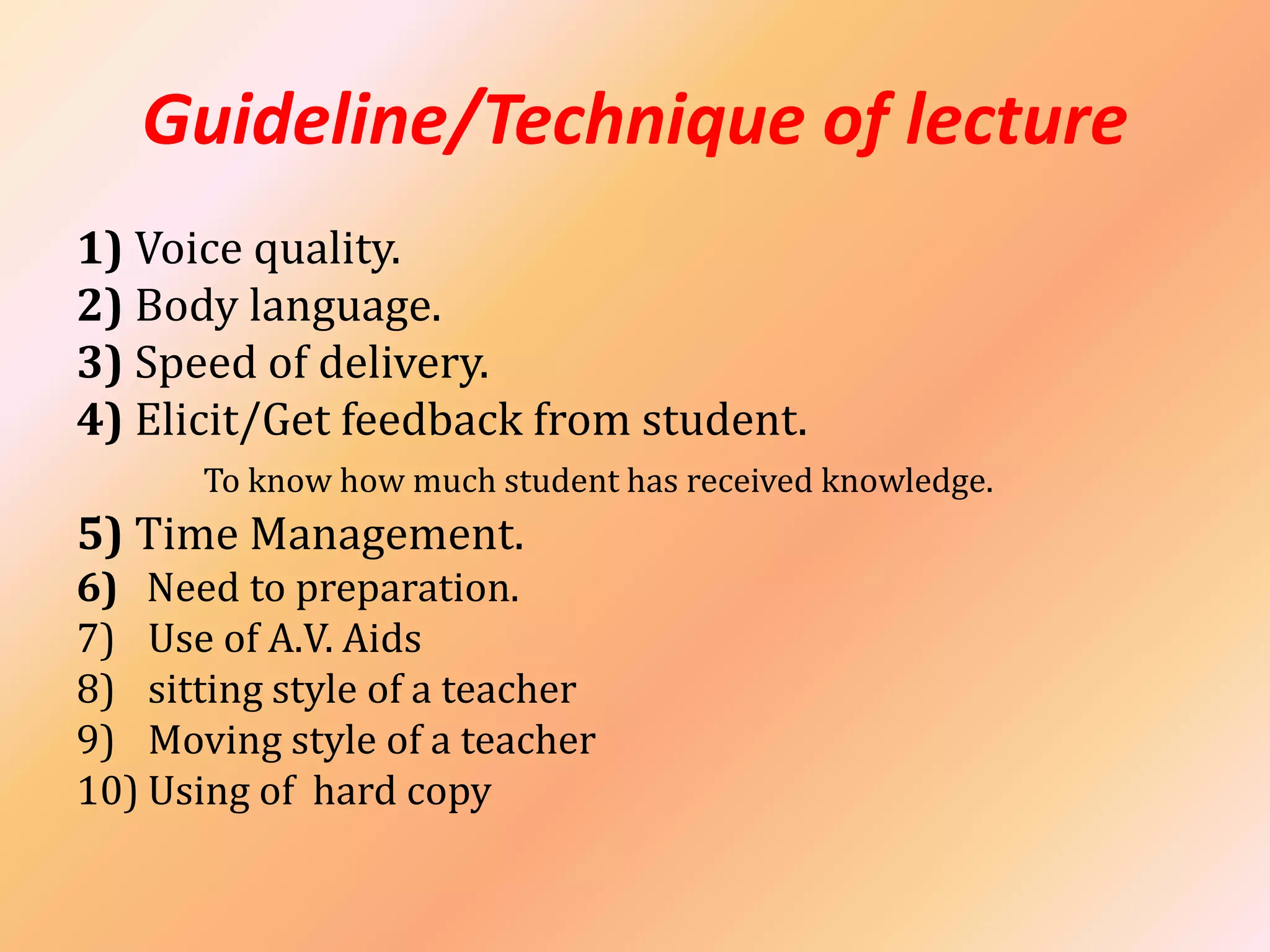 Guideline/Technique of lecture

1) Voice quality.
2) Body language.
3) Speed of delivery.
4) Elicit/Get feedback from student.
To know how much student has received knowledge.
5) Time Management.
6) Need to preparation.
7) Use of A.V. Aids
8) sitting style of a teacher
9) Moving style of a teacher
10) Using of hard copy